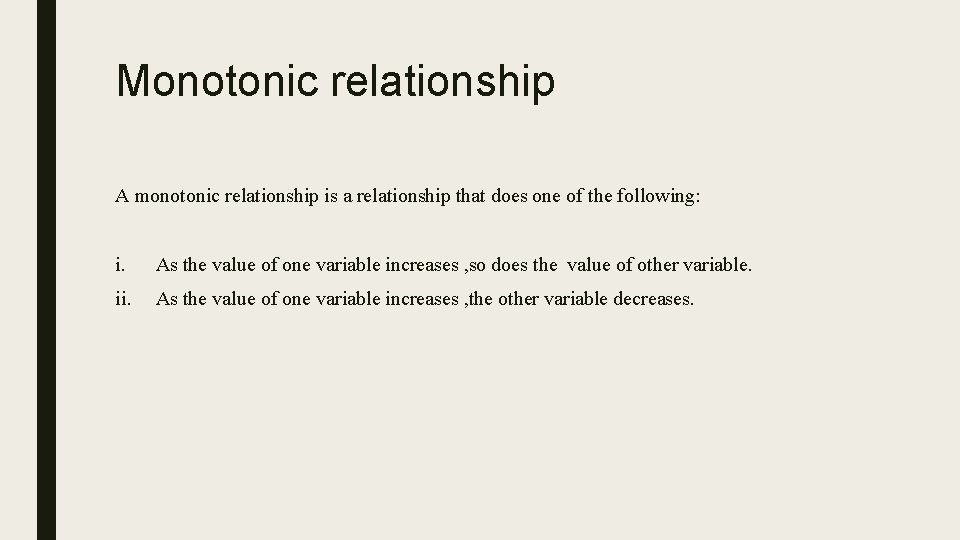 Monotonic relationship

A monotonic relationship is a relationship that does one of the following:

i. As the value of one variable increases ,so does the value of other variable.

ii. As the value of one variable increases ,the other variable decreases.